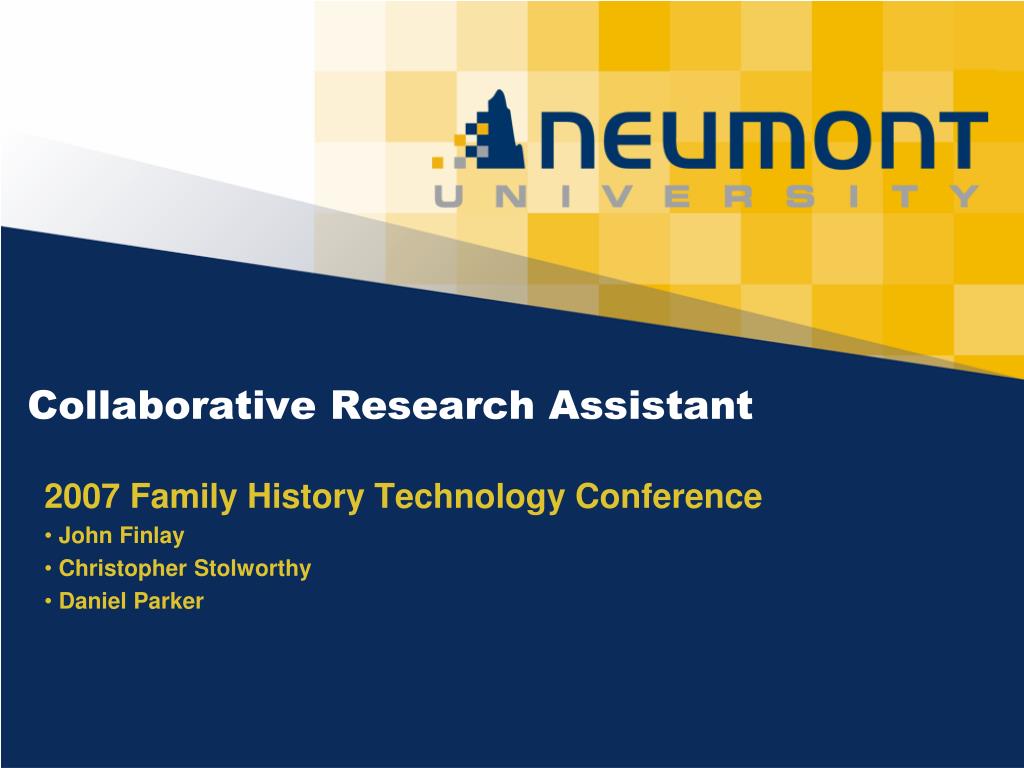 NEUMONT
UNIVERSITY

Collaborative Research Assistant

2007 Family History Technology Conference
• John Finlay
• Christopher Stolworthy
• Daniel Parker